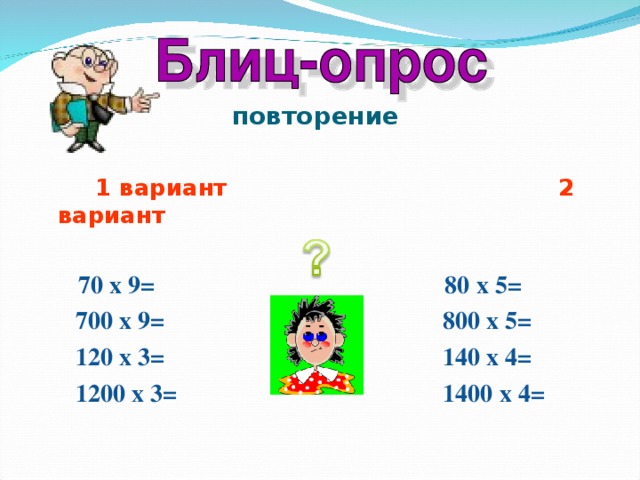 Блиц-опрос

повторение

1 вариант 2 вариант

?

70 х 9=
700 х 9=
120 х 3=
1200 х 3=

80 х 5=
800 х 5=
140 х 4=
1400 х 4=